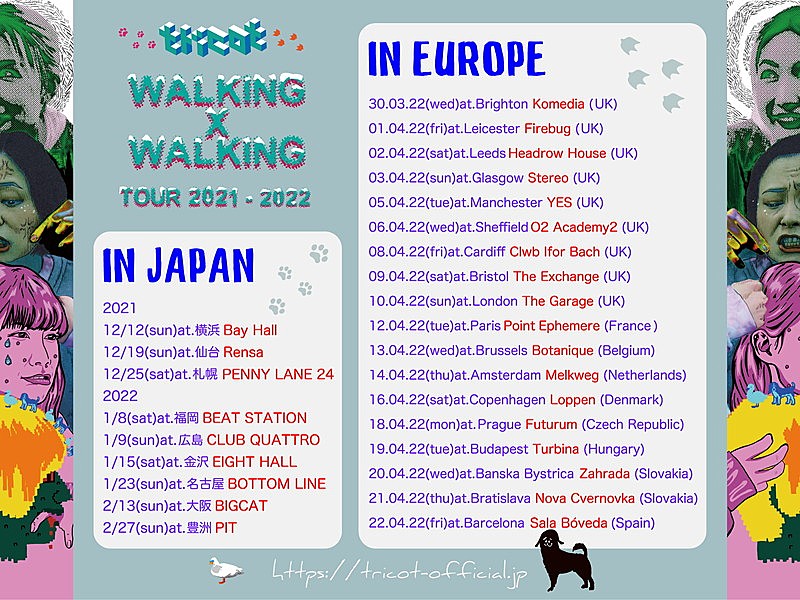 tricot

WALKING
X
WALKING

TOUR 2021 - 2022

IN JAPAN

2021
12/12(sun)at.横浜 Bay Hall
12/19(sun)at.仙台 Rensa
12/25(sat)at.札幌 PENNY LANE 24
2022
1/8(sat)at.福岡 BEAT STATION
1/9(sun)at.広島 CLUB QUATTRO
1/15(sat)at.金沢 EIGHT HALL
1/23(sun)at.名古屋 BOTTOM LINE
2/13(sun)at.大阪 BIGCAT
2/27(sun)at.豊洲 PIT

IN EUROPE

30.03.22(wed)at.Brighton Komedia (UK)
01.04.22(fri)at.Leicester Firebug (UK)
02.04.22(sat)at.Leeds Headrow House (UK)
03.04.22(sun)at.Glasgow Stereo (UK)
05.04.22(tue)at.Manchester YES (UK)
06.04.22(wed)at.Sheffield O2 Academy2 (UK)
08.04.22(fri)at.Cardiff Clwb Ifor Bach (UK)
09.04.22(sat)at.Bristol The Exchange (UK)
10.04.22(sun)at.London The Garage (UK)
12.04.22(tue)at.Paris Point Ephemere (France)
13.04.22(wed)at.Brussels Botanique (Belgium)
14.04.22(thu)at.Amsterdam Melkweg (Netherlands)
16.04.22(sat)at.Copenhagen Loppen (Denmark)
18.04.22(mon)at.Prague Futurum (Czech Republic)
19.04.22(tue)at.Budapest Turbina (Hungary)
20.04.22(wed)at.Banska Bystrica Zahrada (Slovakia)
21.04.22(thu)at.Bratislava Nova Cvernovka (Slovakia)
22.04.22(fri)at.Barcelona Sala Bóveda (Spain)

https://tricot-official.jp